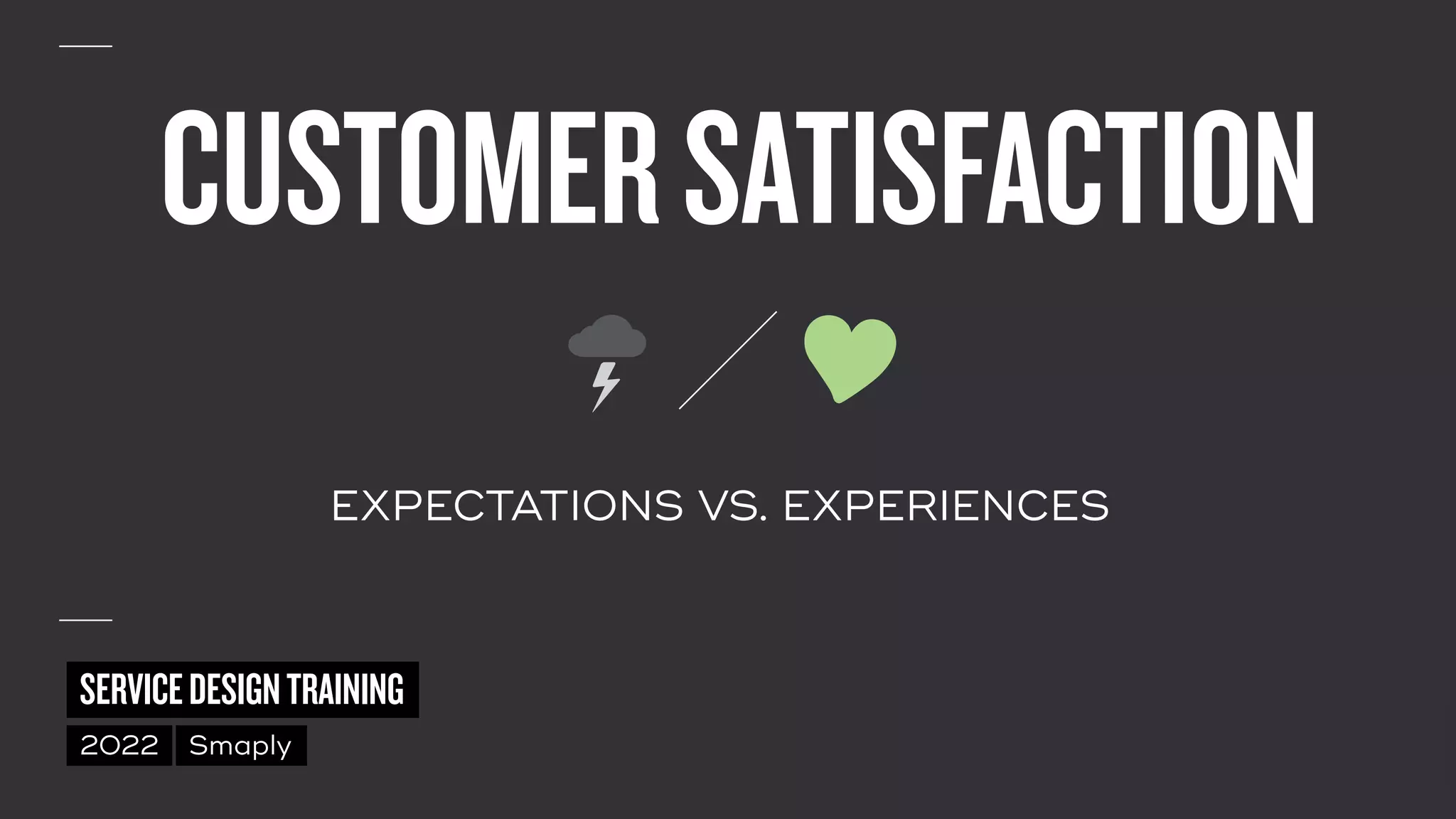 CUSTOMER SATISFACTION

EXPECTATIONS VS. EXPERIENCES

SERVICE DESIGN TRAINING

2022 Smaply